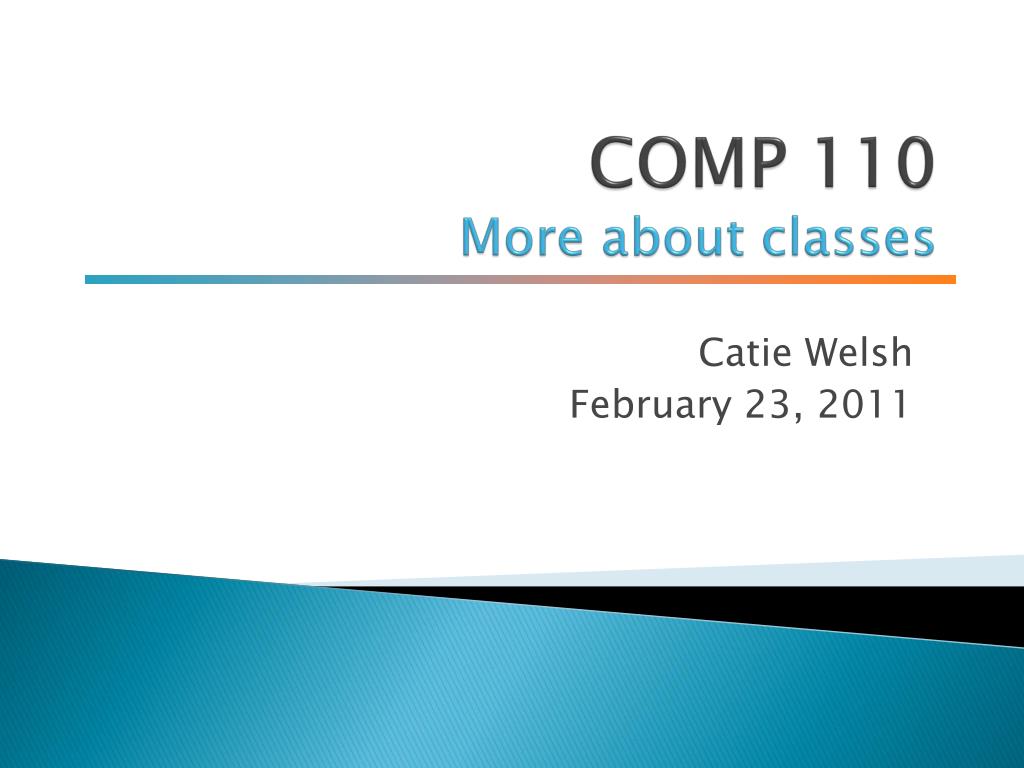 COMP 110
More about classes

Catie Welsh
February 23, 2011